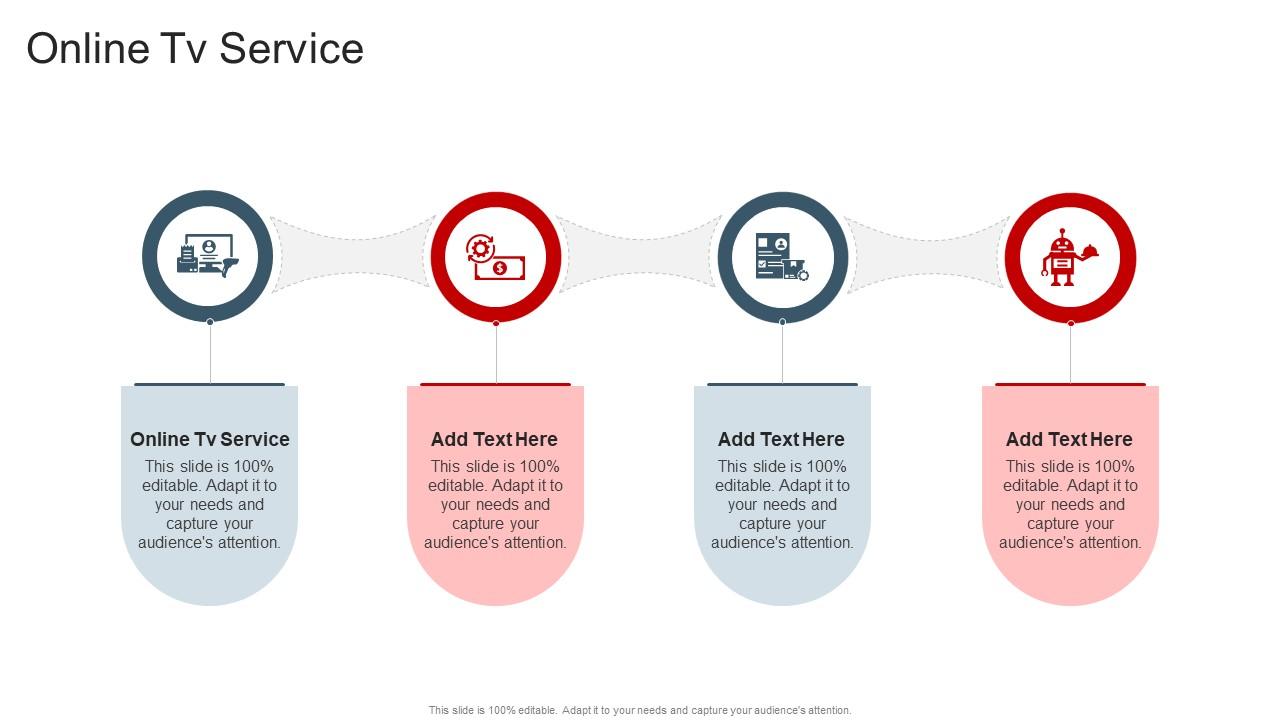 Online Tv Service

Online Tv Service
This slide is 100% editable. Adapt it to your needs and capture your audience's attention.

Add Text Here
This slide is 100% editable. Adapt it to your needs and capture your audience's attention.

Add Text Here
This slide is 100% editable. Adapt it to your needs and capture your audience's attention.

Add Text Here
This slide is 100% editable. Adapt it to your needs and capture your audience's attention.

This slide is 100% editable. Adapt it to your needs and capture your audience's attention.